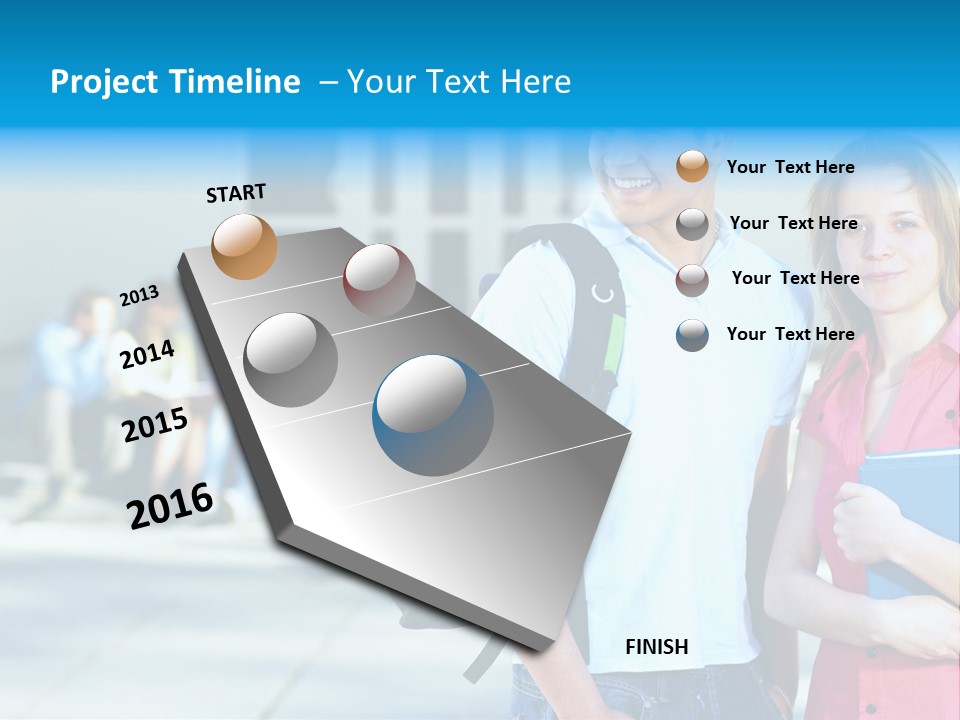 Project Timeline – Your Text Here

START

2013

2014

2015

2016

Your Text Here

Your Text Here

Your Text Here

Your Text Here

FINISH